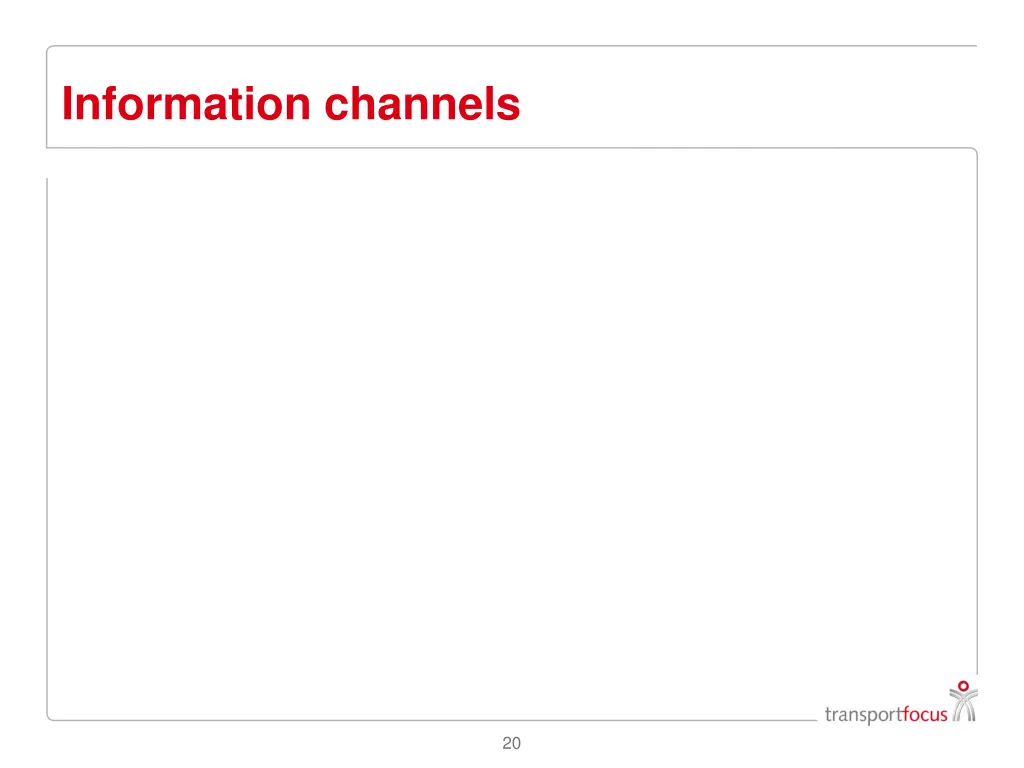 Information channels

transportfocus

20